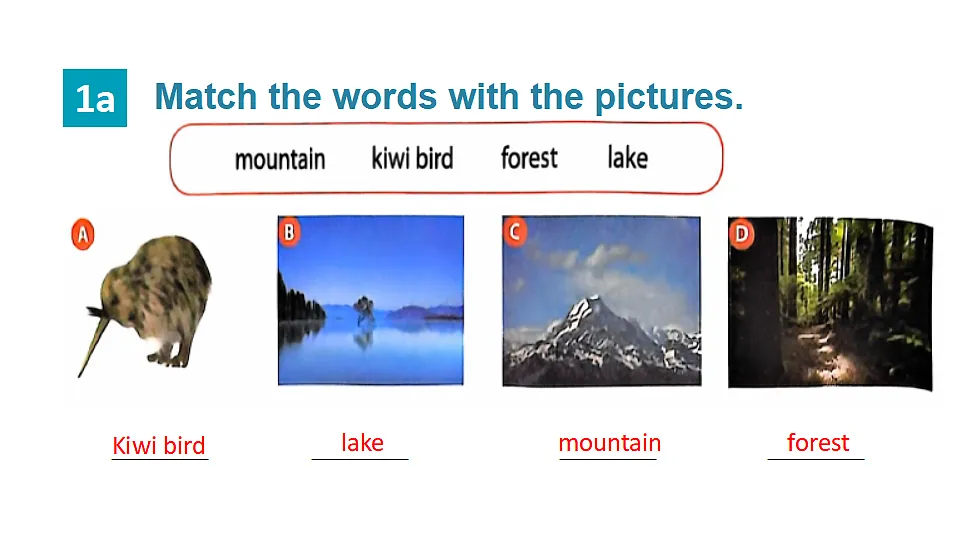 1a Match the words with the pictures.

mountain kiwi bird forest lake

A B C D

Kiwi bird lake mountain forest